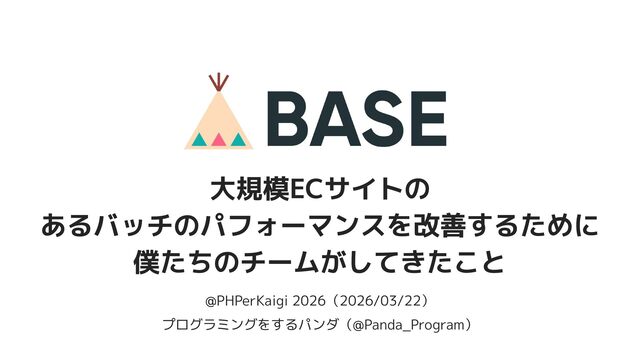 BASE

大規模ECサイトの
あるバッチのパフォーマンスを改善するために
僕たちのチームがしてきたこと

@PHPerKaigi 2026（2026/03/22）

プログラミングをするパンダ（@Panda_Program）